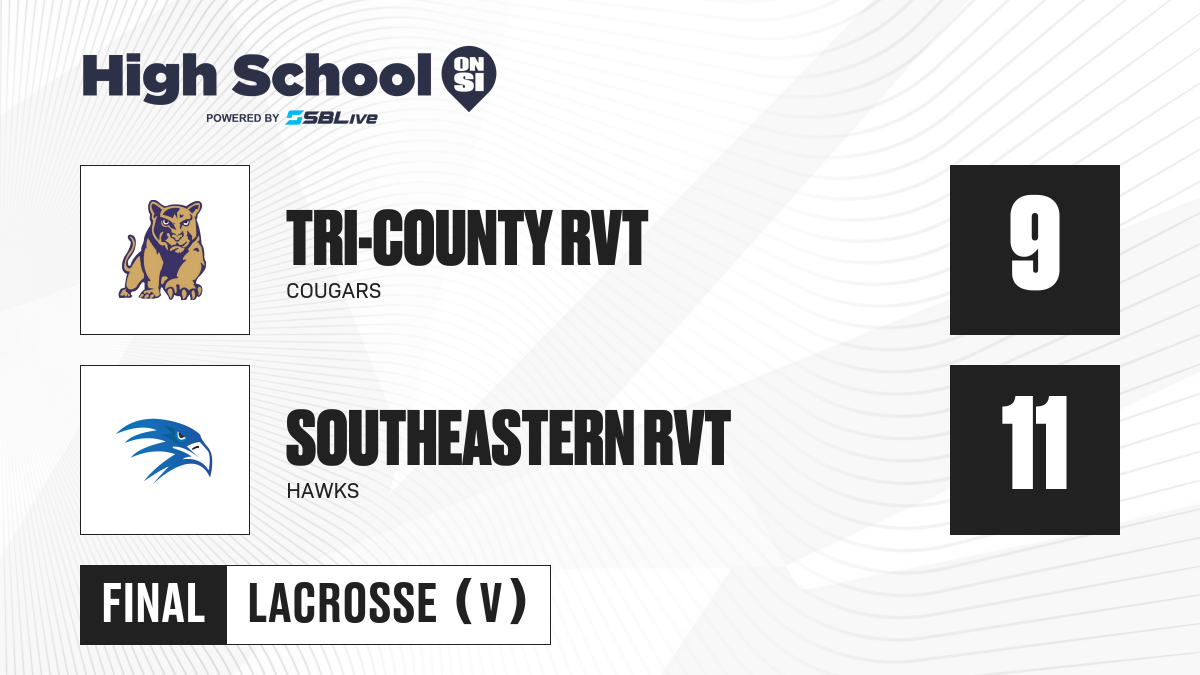 High School ON SI
POWERED BY SBLive

TRI-COUNTY RVT
COUGARS

9

SOUTHEASTERN RVT
HAWKS

11

FINAL
LACROSSE (V)